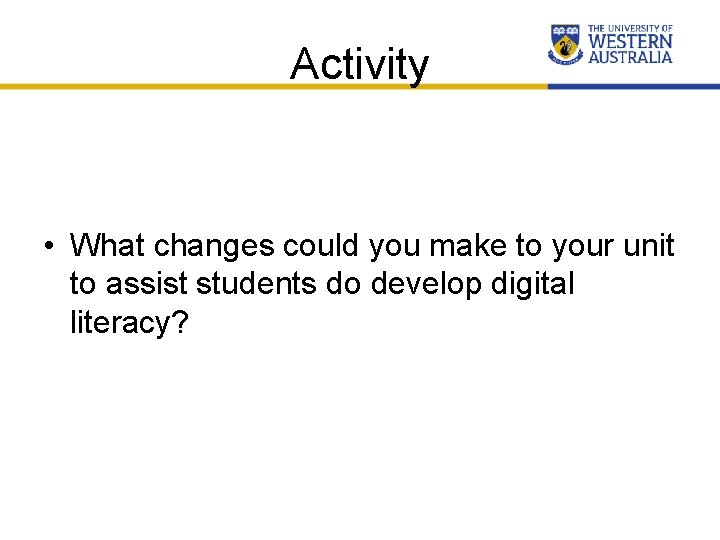 Activity

THE UNIVERSITY OF WESTERN AUSTRALIA

• What changes could you make to your unit to assist students do develop digital literacy?